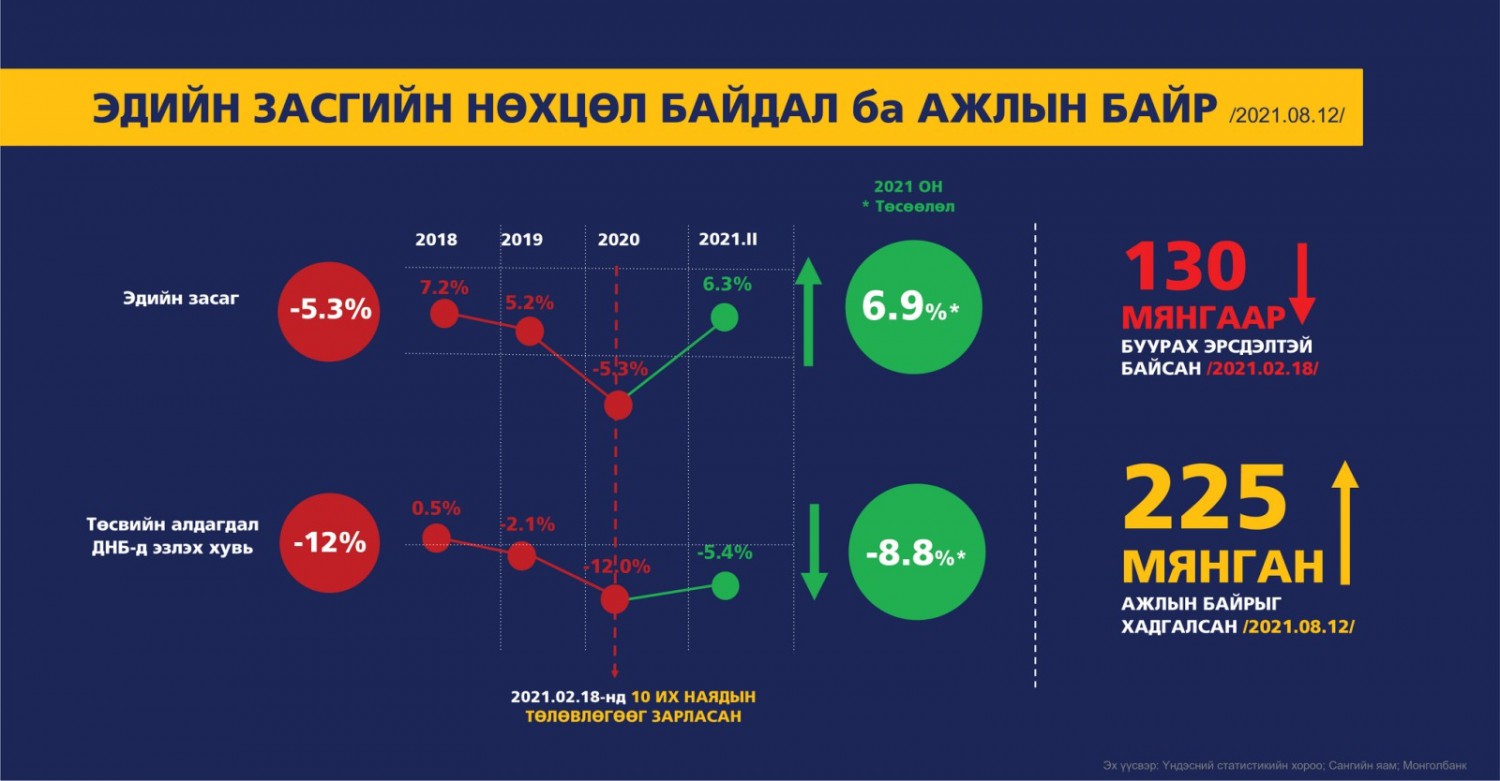 ЭДИЙН ЗАСГИЙН НӨХЦӨЛ БАЙДАЛ ба АЖЛЫН БАЙР /2021.08.12/

2021 ОН
* Төсөөлөл

2018 2019 2020 2021.II

Эдийн засаг
-5.3%
7.2%
5.2%
-5.3%
6.3%
6.9%*

Төсвийн алдагдал ДНБ-д эзлэх хувь
-12%
0.5%
-2.1%
-12.0%
-5.4%
-8.8%*

2021.02.18-нд 10 ИХ НАЯДЫН ТӨЛӨВЛӨГӨӨГ ЗАРЛАСАН

130 МЯНГААР
БУУРАХ ЭРСДЭЛТЭЙ БАЙСАН /2021.02.18/

225 МЯНГАН
АЖЛЫН БАЙРЫГ ХАДГАЛСАН /2021.08.12/

Эх үүсвэр: Үндэсний статистикийн хороо; Сангийн яам; Монголбанк